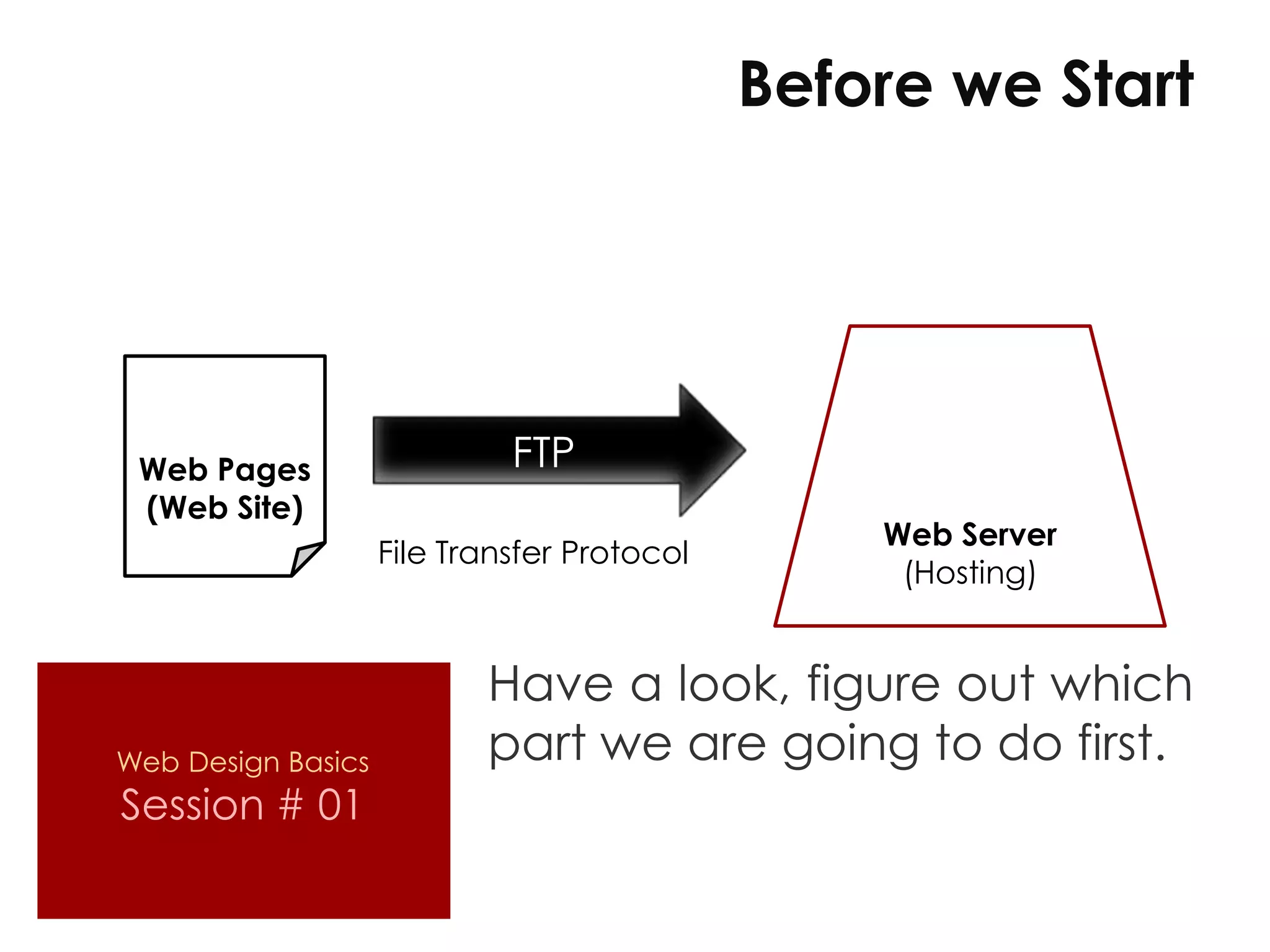 Before we Start

Web Pages
(Web Site)

FTP

File Transfer Protocol

Web Server
(Hosting)

Web Design Basics
Session # 01

Have a look, figure out which part we are going to do first.